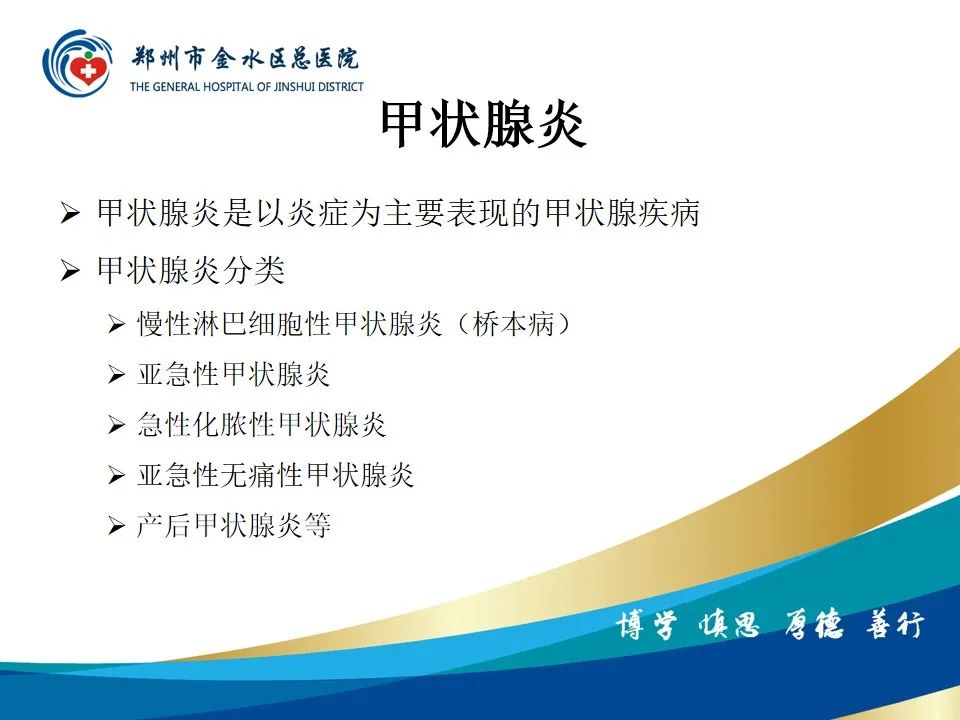 郑州市金水区总医院
THE GENERAL HOSPITAL OF JINSHUI DISTRICT

甲状腺炎

➢ 甲状腺炎是以炎症为主要表现的甲状腺疾病
➢ 甲状腺炎分类
➢ 慢性淋巴细胞性甲状腺炎（桥本病）
➢ 亚急性甲状腺炎
➢ 急性化脓性甲状腺炎
➢ 亚急性无痛性甲状腺炎
➢ 产后甲状腺炎等

博学 慎思 厚德 善行